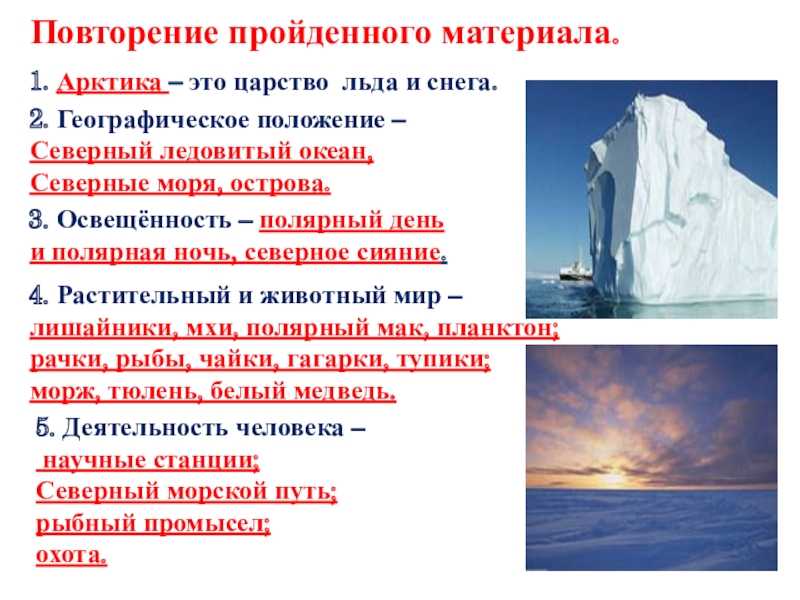 Повторение пройденного материала.

1. Арктика – это царство льда и снега.

2. Географическое положение – Северный ледовитый океан, Северные моря, острова.

3. Освещённость – полярный день и полярная ночь, северное сияние.

4. Растительный и животный мир – лишайники, мхи, полярный мак, планктон; рачки, рыбы, чайки, гагарки, тупики; морж, тюлень, белый медведь.

5. Деятельность человека – научные станции; Северный морской путь; рыбный промысел; охота.